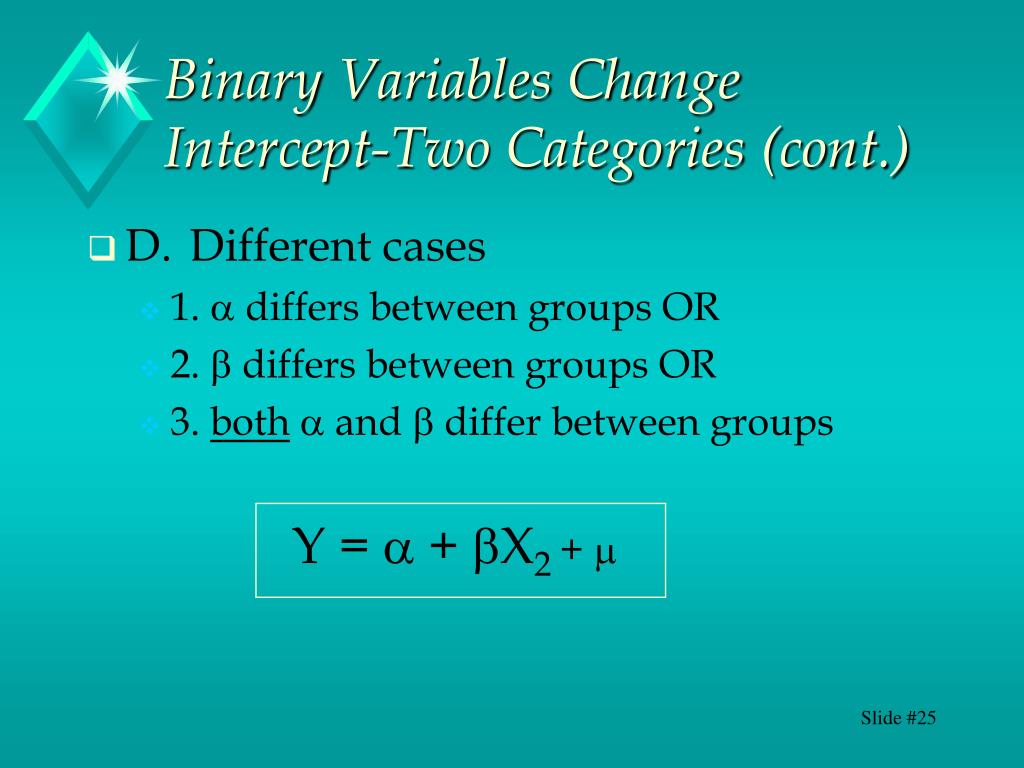 Binary Variables Change Intercept-Two Categories (cont.)

D. Different cases

1. $\alpha$ differs between groups OR

2. $\beta$ differs between groups OR

3. both $\alpha$ and $\beta$ differ between groups

$Y = \alpha + \beta X_2 + \mu$

Slide #25